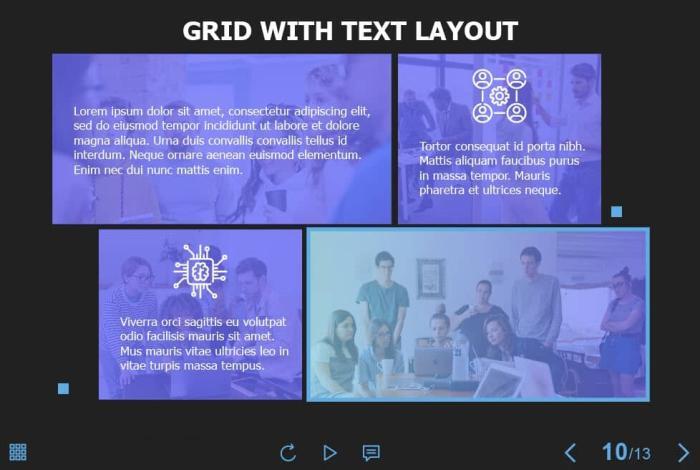 GRID WITH TEXT LAYOUT

Lorem ipsum dolor sit amet, consectetur adipiscing elit, sed do eiusmod tempor incididunt ut labore et dolore magna aliqua. Urna duis convallis convallis tellus id interdum. Neque ornare aenean euismod elementum. Enim nec dui nunc mattis enim.

Tortor consequat id porta nibh. Mattis aliquam faucibus purus in massa tempor. Mauris pharetra et ultrices neque.

Viverra orci sagittis eu volutpat odio facilisis mauris sit amet. Mus mauris vitae ultricies leo in vitae turpis massa tempus.

10/13